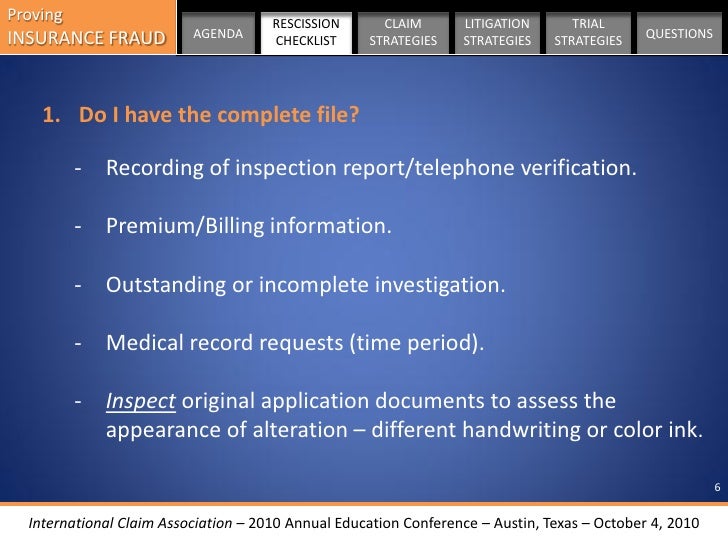 Proving
INSURANCE FRAUD

AGENDA

RESCISSION CHECKLIST

CLAIM STRATEGIES

LITIGATION STRATEGIES

TRIAL STRATEGIES

QUESTIONS

1. Do I have the complete file?

- Recording of inspection report/telephone verification.

- Premium/Billing information.

- Outstanding or incomplete investigation.

- Medical record requests (time period).

- Inspect original application documents to assess the appearance of alteration – different handwriting or color ink.

6

International Claim Association – 2010 Annual Education Conference – Austin, Texas – October 4, 2010